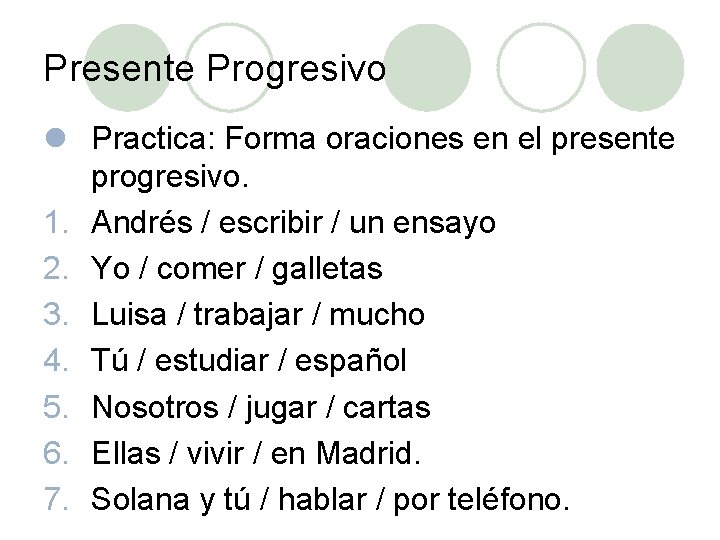 Presente Progresivo

Practica: Forma oraciones en el presente progresivo.

1. Andrés / escribir / un ensayo
2. Yo / comer / galletas
3. Luisa / trabajar / mucho
4. Tú / estudiar / español
5. Nosotros / jugar / cartas
6. Ellas / vivir / en Madrid.
7. Solana y tú / hablar / por teléfono.